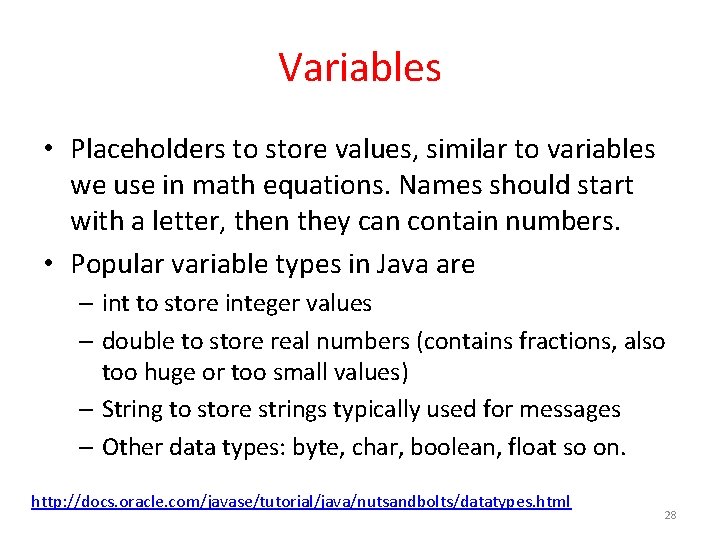 Variables

• Placeholders to store values, similar to variables we use in math equations. Names should start with a letter, then they can contain numbers.

• Popular variable types in Java are

– int to store integer values

– double to store real numbers (contains fractions, also too huge or too small values)

– String to store strings typically used for messages

– Other data types: byte, char, boolean, float so on.

http://docs.oracle.com/javase/tutorial/java/nutsandbolts/datatypes.html

28